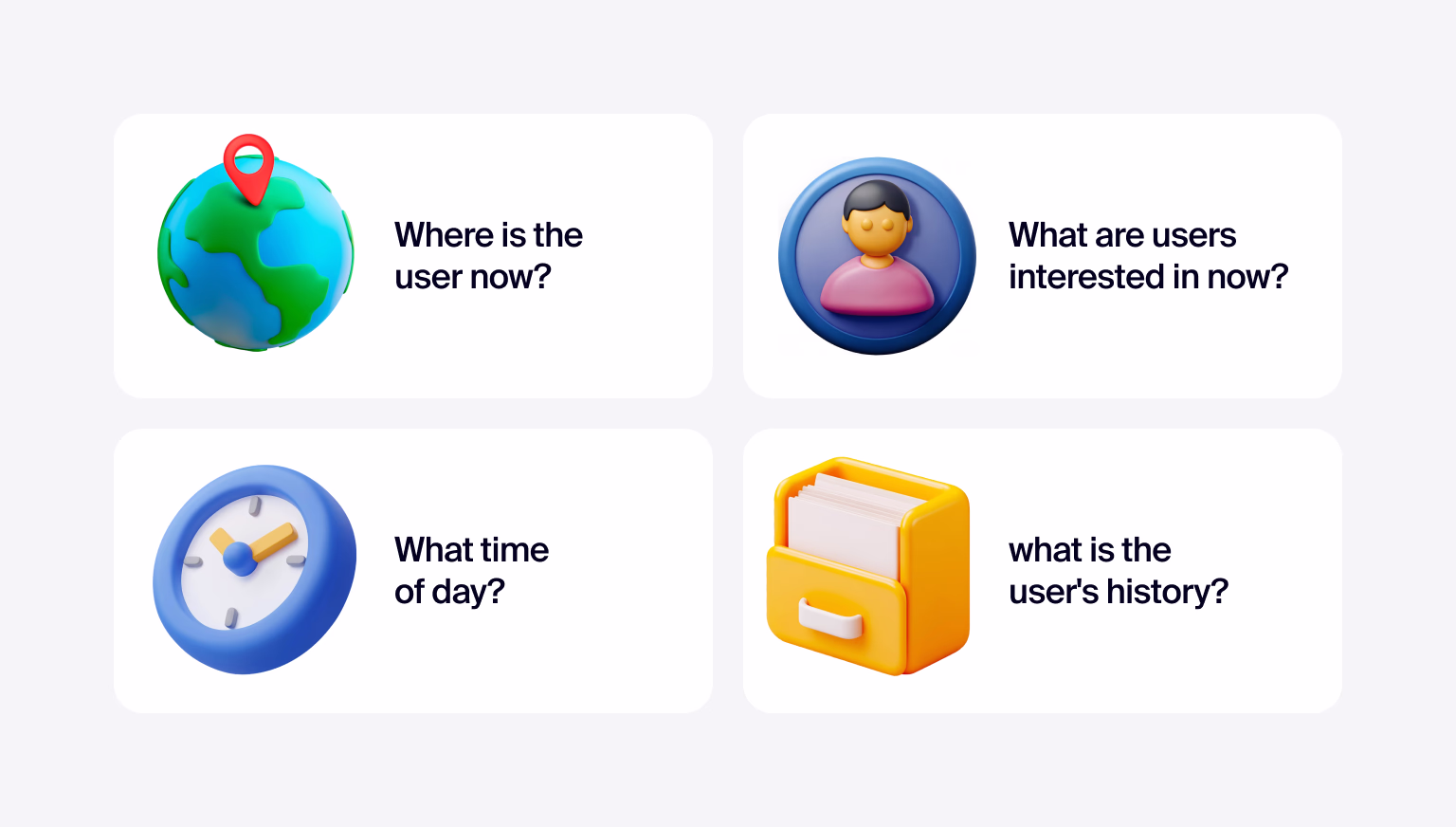 Where is the user now?

What are users interested in now?

What time of day?

what is the user's history?